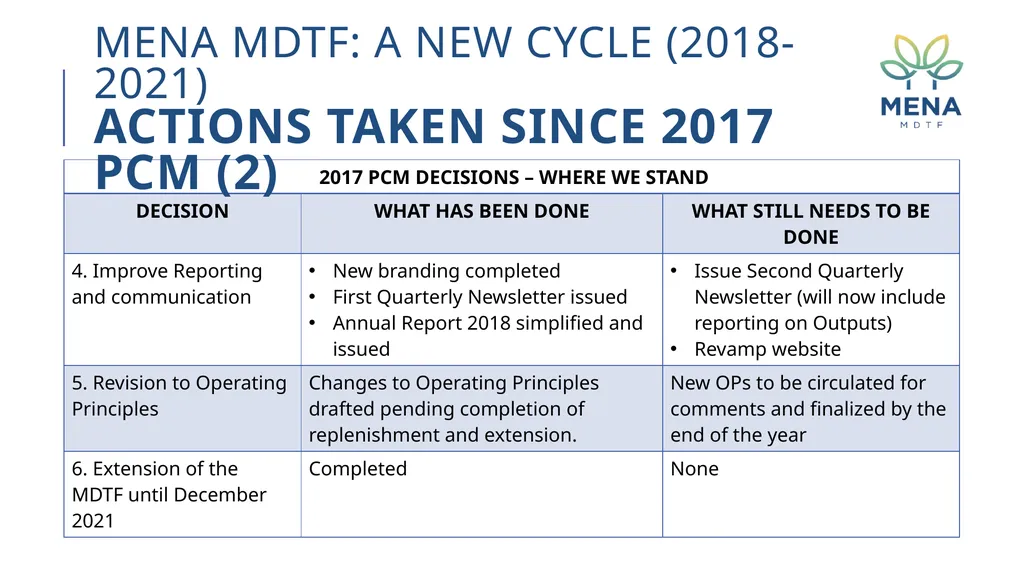 MENA MDTF: A NEW CYCLE (2018-2021)
ACTIONS TAKEN SINCE 2017 PCM (2)

MENA
MDTF

2017 PCM DECISIONS – WHERE WE STAND

| DECISION | WHAT HAS BEEN DONE | WHAT STILL NEEDS TO BE DONE |
|---|---|---|
| 4. Improve Reporting and communication | • New branding completed • First Quarterly Newsletter issued • Annual Report 2018 simplified and issued | • Issue Second Quarterly Newsletter (will now include reporting on Outputs) • Revamp website |
| 5. Revision to Operating Principles | Changes to Operating Principles drafted pending completion of replenishment and extension. | New OPs to be circulated for comments and finalized by the end of the year |
| 6. Extension of the MDTF until December 2021 | Completed | None |